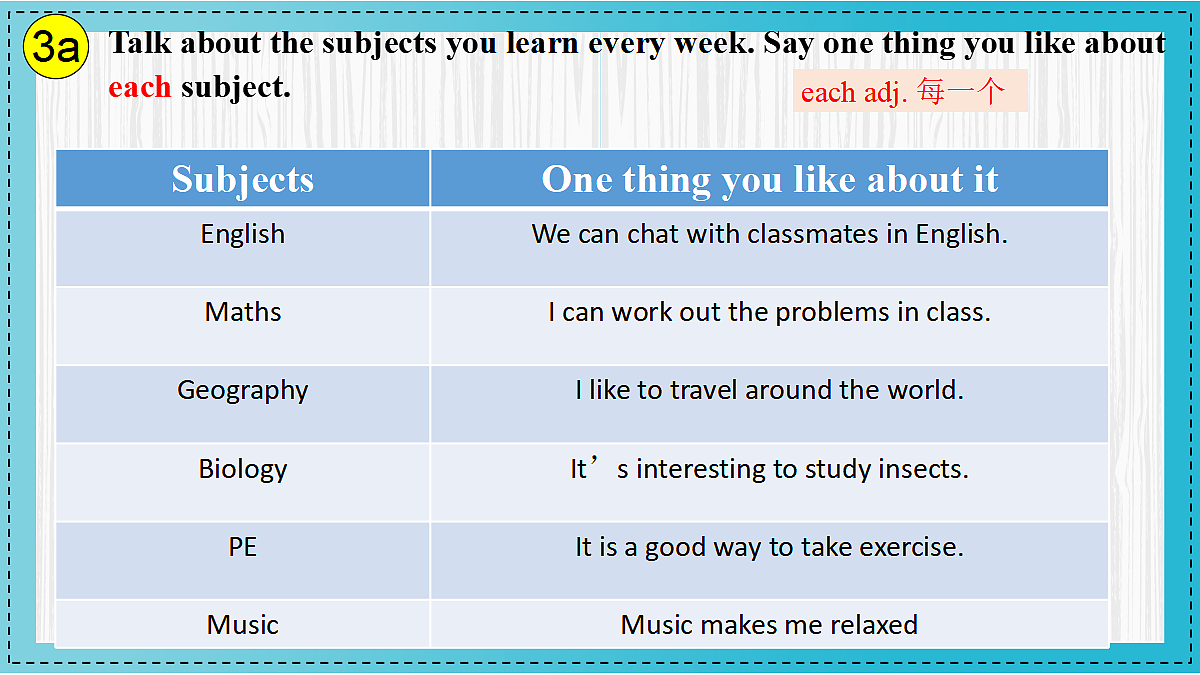 3a Talk about the subjects you learn every week. Say one thing you like about each subject.

each adj. 每一个

| Subjects | One thing you like about it |
|---|---|
| English | We can chat with classmates in English. |
| Maths | I can work out the problems in class. |
| Geography | I like to travel around the world. |
| Biology | It’s interesting to study insects. |
| PE | It is a good way to take exercise. |
| Music | Music makes me relaxed |